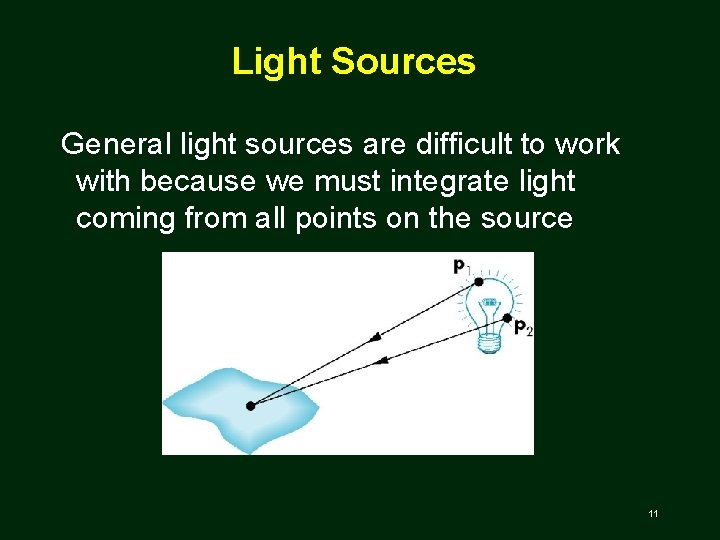 Light Sources

General light sources are difficult to work with because we must integrate light coming from all points on the source

$\mathbf{p}_1$

$\mathbf{p}_2$

11